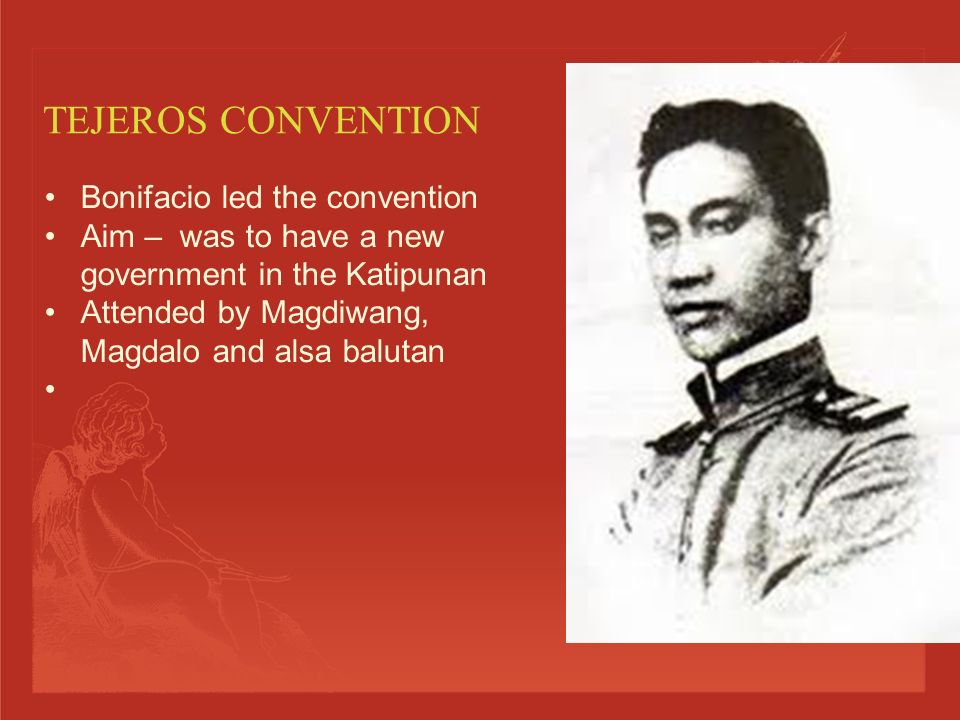 TEJEROS CONVENTION

• Bonifacio led the convention
• Aim – was to have a new government in the Katipunan
• Attended by Magdiwang, Magdalo and alsa balutan
•